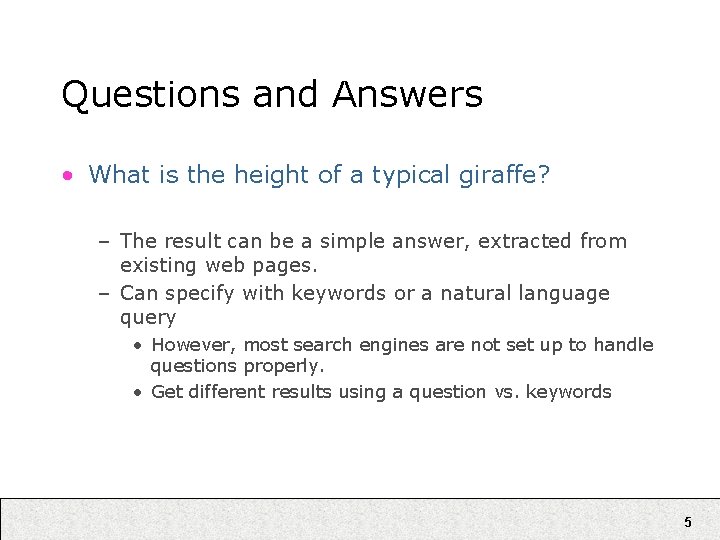 Questions and Answers

• What is the height of a typical giraffe?

– The result can be a simple answer, extracted from existing web pages.
– Can specify with keywords or a natural language query
• However, most search engines are not set up to handle questions properly.
• Get different results using a question vs. keywords

5